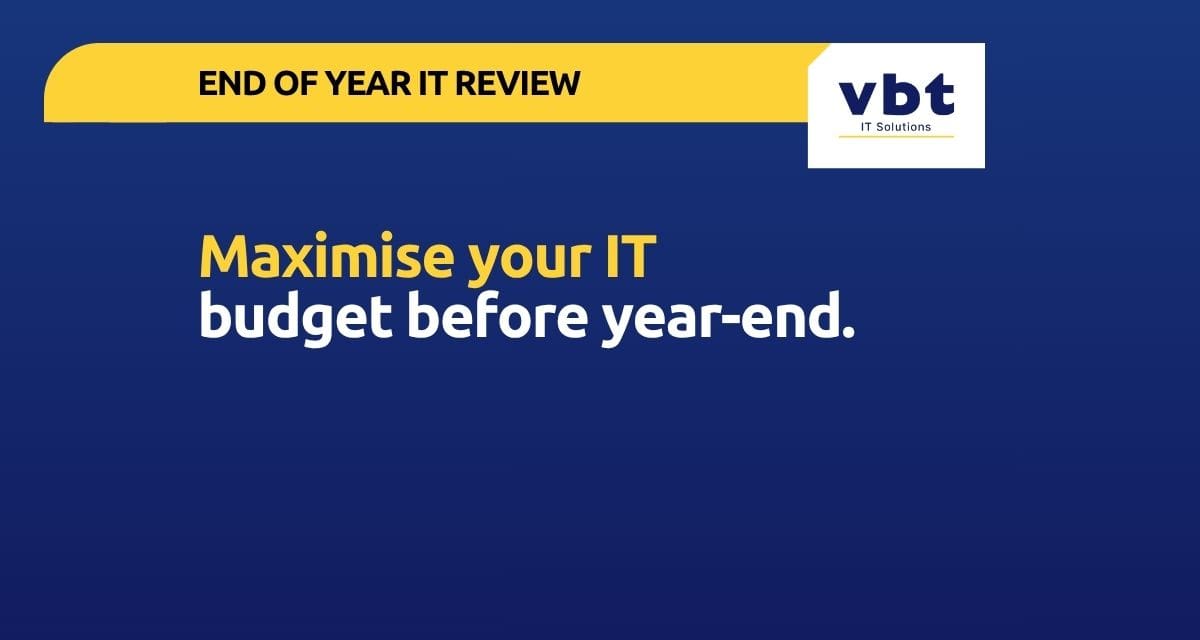 END OF YEAR IT REVIEW

vbt
IT Solutions

Maximise your IT budget before year-end.